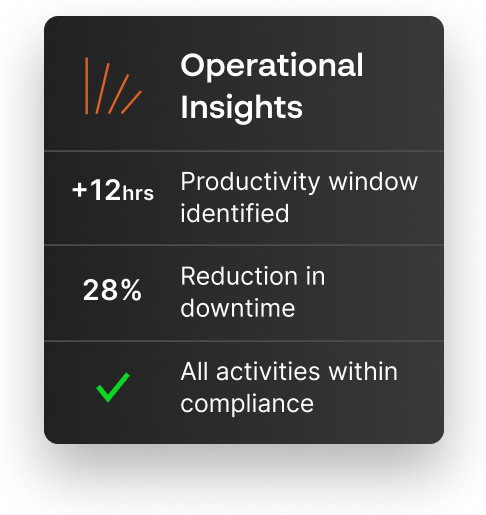 Operational Insights

+12hrs Productivity window identified

28% Reduction in downtime

All activities within compliance